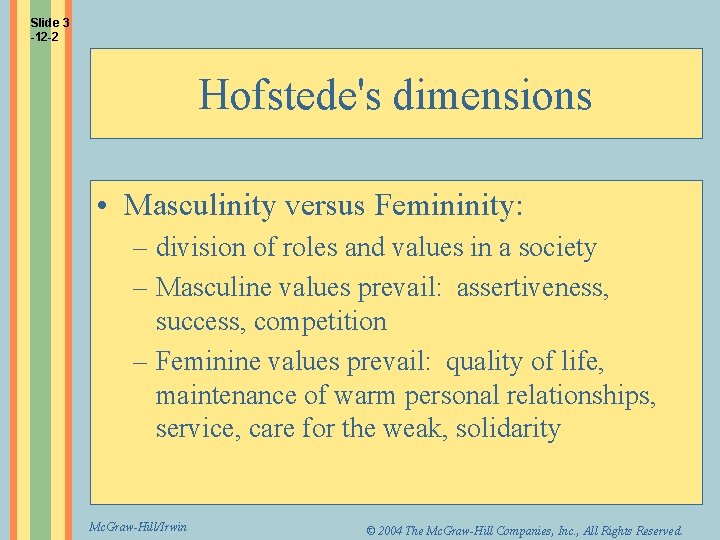 Slide 3
-12-2

Hofstede's dimensions

• Masculinity versus Femininity:
– division of roles and values in a society
– Masculine values prevail: assertiveness, success, competition
– Feminine values prevail: quality of life, maintenance of warm personal relationships, service, care for the weak, solidarity

McGraw-Hill/Irwin

© 2004 The McGraw-Hill Companies, Inc., All Rights Reserved.